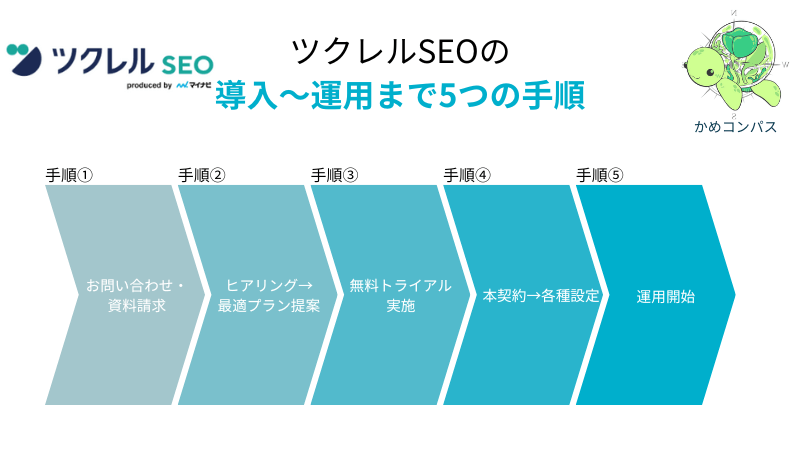 ツクレル SEO
produced by マイナビ

ツクレルSEOの
導入～運用まで5つの手順

かめコンパス

手順①
お問い合わせ・資料請求

手順②
ヒアリング→最適プラン提案

手順③
無料トライアル実施

手順④
本契約→各種設定

手順⑤
運用開始